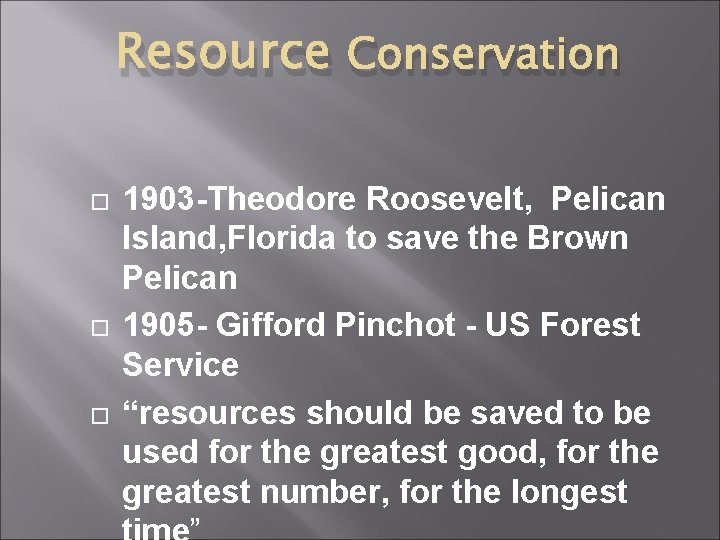 Resource Conservation

1903-Theodore Roosevelt, Pelican Island,Florida to save the Brown Pelican

1905- Gifford Pinchot - US Forest Service

“resources should be saved to be used for the greatest good, for the greatest number, for the longest time”